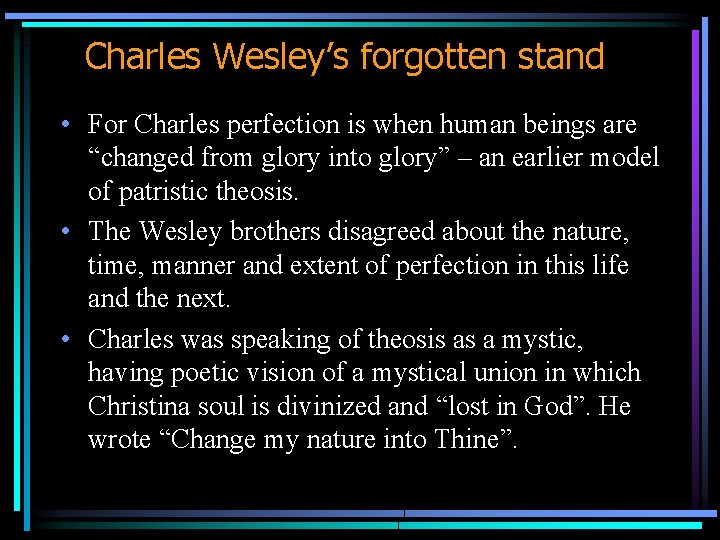 Charles Wesley's forgotten stand

• For Charles perfection is when human beings are "changed from glory into glory" – an earlier model of patristic theosis.

• The Wesley brothers disagreed about the nature, time, manner and extent of perfection in this life and the next.

• Charles was speaking of theosis as a mystic, having poetic vision of a mystical union in which Christina soul is divinized and "lost in God". He wrote "Change my nature into Thine".